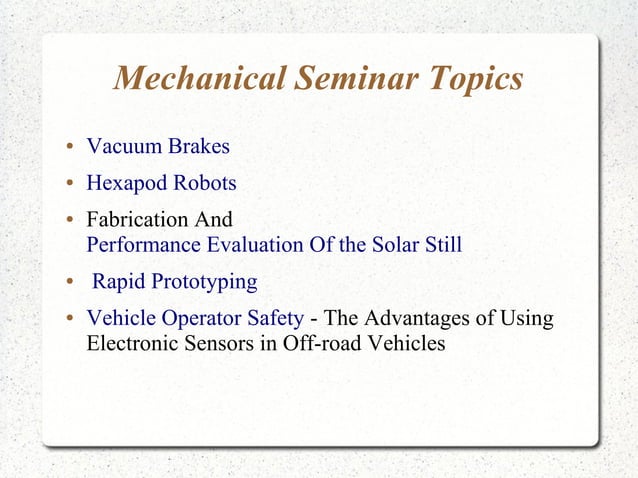 Mechanical Seminar Topics

• Vacuum Brakes
• Hexapod Robots
• Fabrication And Performance Evaluation Of the Solar Still
• Rapid Prototyping
• Vehicle Operator Safety - The Advantages of Using Electronic Sensors in Off-road Vehicles